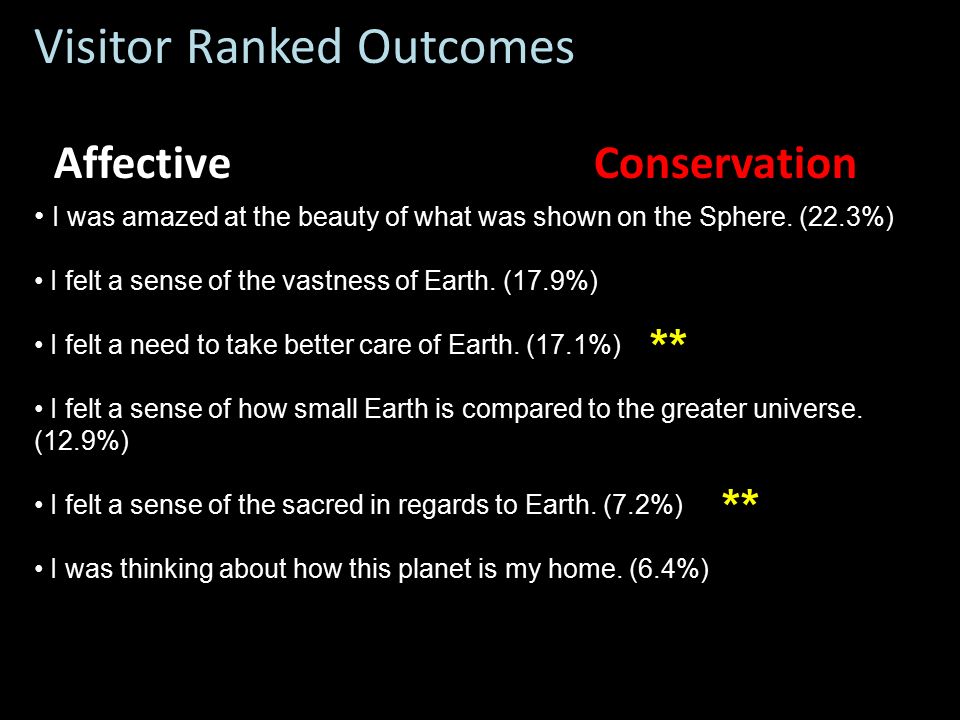 Visitor Ranked Outcomes

Affective

Conservation

• I was amazed at the beauty of what was shown on the Sphere. (22.3%)

• I felt a sense of the vastness of Earth. (17.9%)

• I felt a need to take better care of Earth. (17.1%) **

• I felt a sense of how small Earth is compared to the greater universe. (12.9%)

• I felt a sense of the sacred in regards to Earth. (7.2%) **

• I was thinking about how this planet is my home. (6.4%)